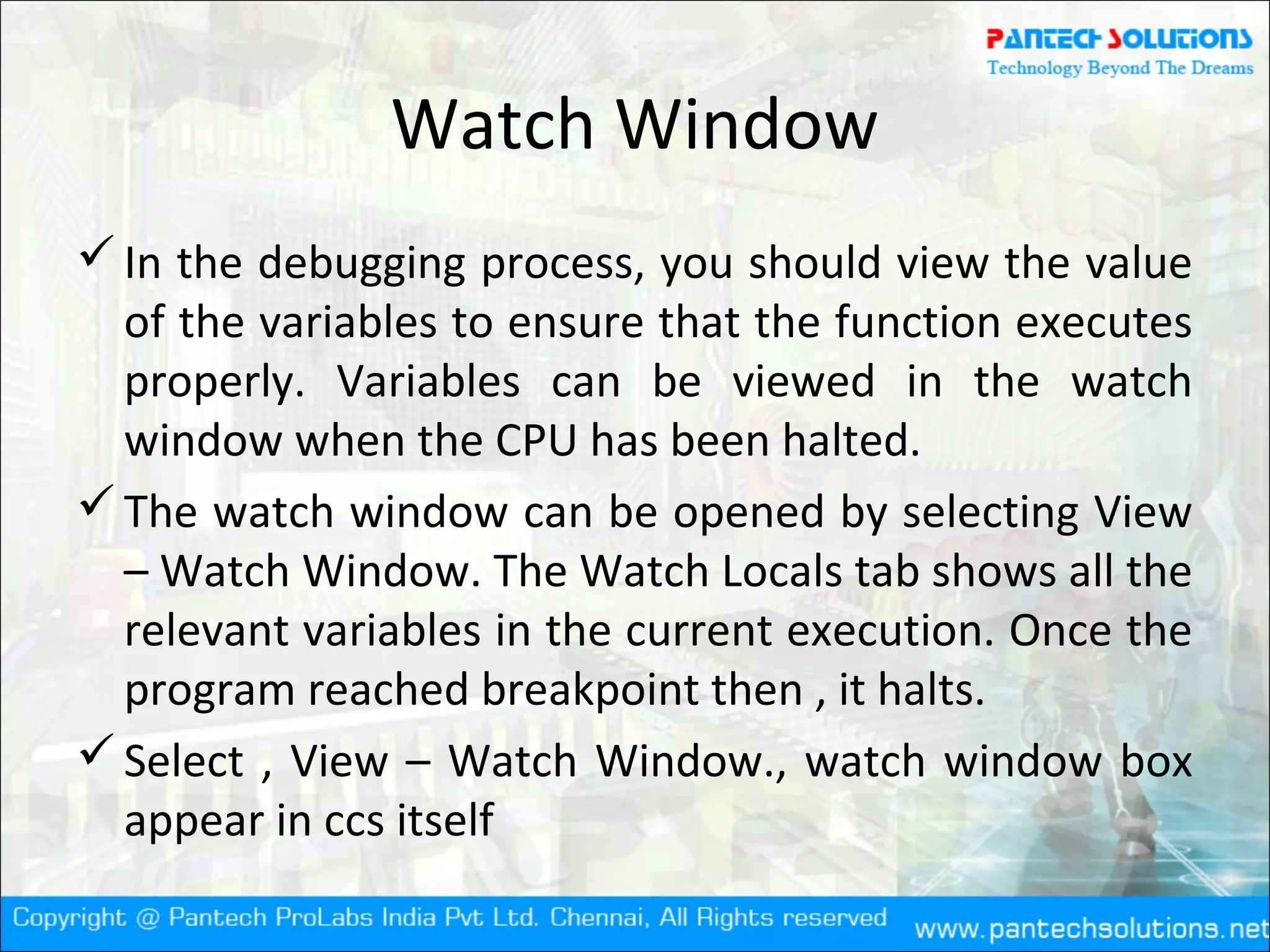 PANTECH SOLUTIONS
Technology Beyond The Dreams

Watch Window

✓ In the debugging process, you should view the value of the variables to ensure that the function executes properly. Variables can be viewed in the watch window when the CPU has been halted.

✓ The watch window can be opened by selecting View – Watch Window. The Watch Locals tab shows all the relevant variables in the current execution. Once the program reached breakpoint then , it halts.

✓ Select , View – Watch Window., watch window box appear in ccs itself

Copyright @ Pantech ProLabs India Pvt Ltd. Chennai, All Rights reserved www.pantechsolutions.net